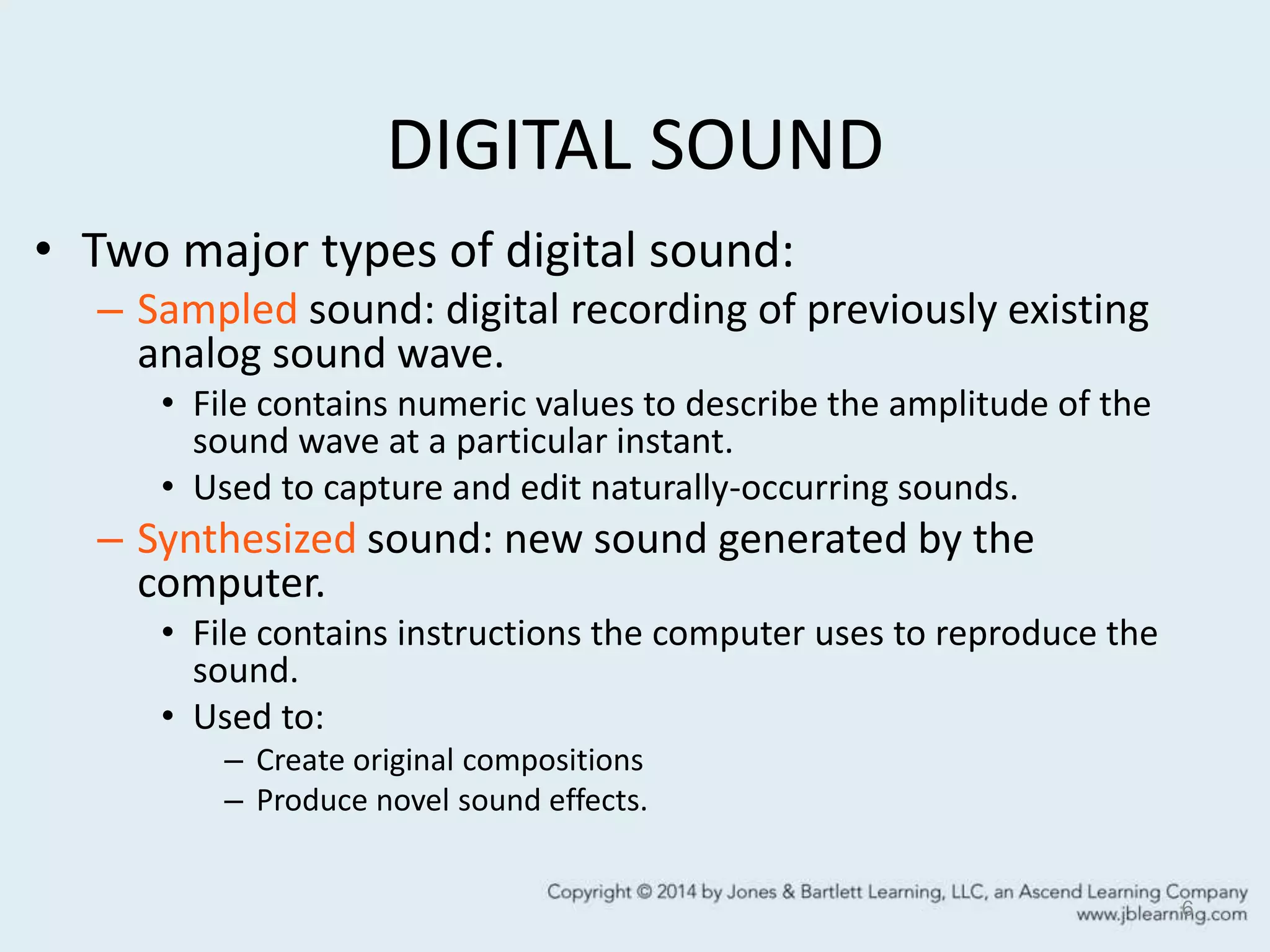 DIGITAL SOUND

• Two major types of digital sound:
– Sampled sound: digital recording of previously existing analog sound wave.
• File contains numeric values to describe the amplitude of the sound wave at a particular instant.
• Used to capture and edit naturally-occurring sounds.
– Synthesized sound: new sound generated by the computer.
• File contains instructions the computer uses to reproduce the sound.
• Used to:
– Create original compositions
– Produce novel sound effects.

Copyright © 2014 by Jones & Bartlett Learning, LLC, an Ascend Learning Company
www.jblearning.com

6